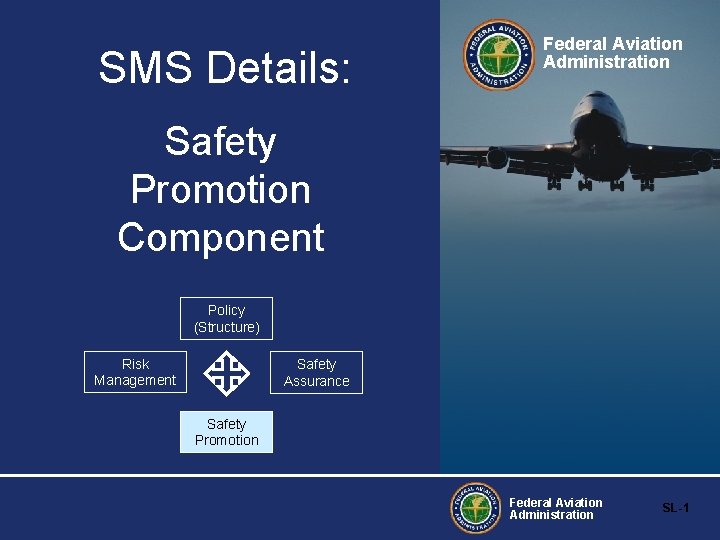 SMS Details:

Safety Promotion Component

Policy (Structure)

Risk Management

Safety Assurance

Safety Promotion

FEDERAL AVIATION ADMINISTRATION

Federal Aviation Administration

FEDERAL AVIATION ADMINISTRATION

Federal Aviation Administration

SL-1